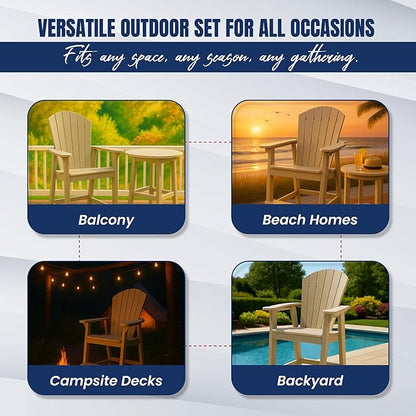 VERSATILE OUTDOOR SET FOR ALL OCCASIONS

Fits any space, any season, any gathering.

Balcony

Beach Homes

Campsite Decks

Backyard